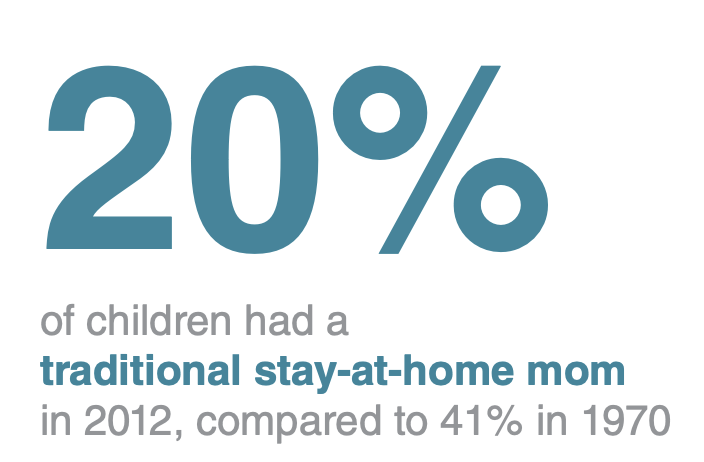 20%

of children had a traditional stay-at-home mom in 2012, compared to 41% in 1970